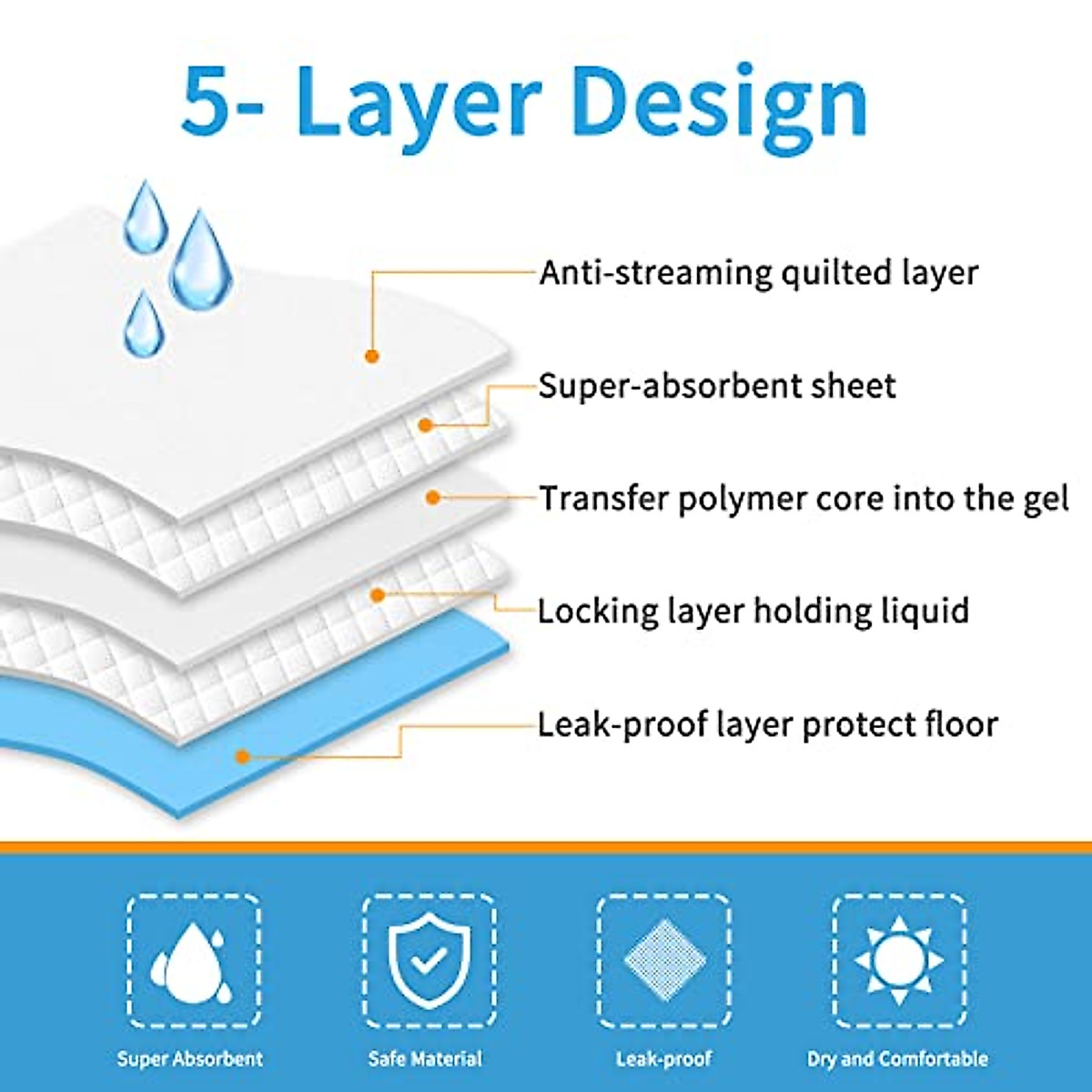 5- Layer Design

Anti-streaming quilted layer

Super-absorbent sheet

Transfer polymer core into the gel

Locking layer holding liquid

Leak-proof layer protect floor

Super Absorbent

Safe Material

Leak-proof

Dry and Comfortable